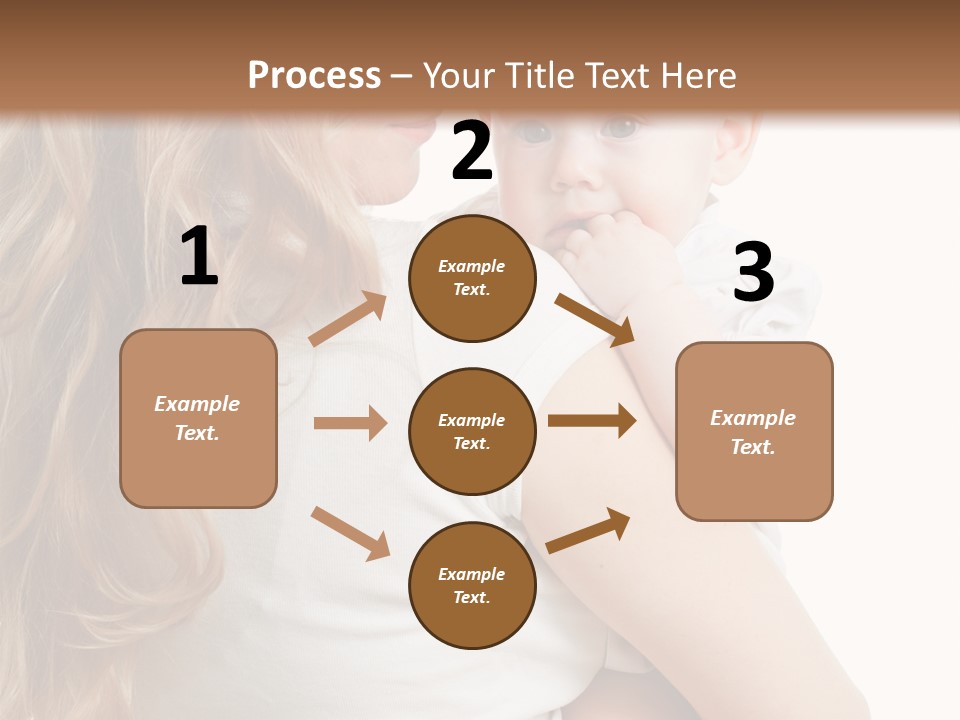 Process – Your Title Text Here

1

Example Text.

2

Example Text.

Example Text.

Example Text.

3

Example Text.